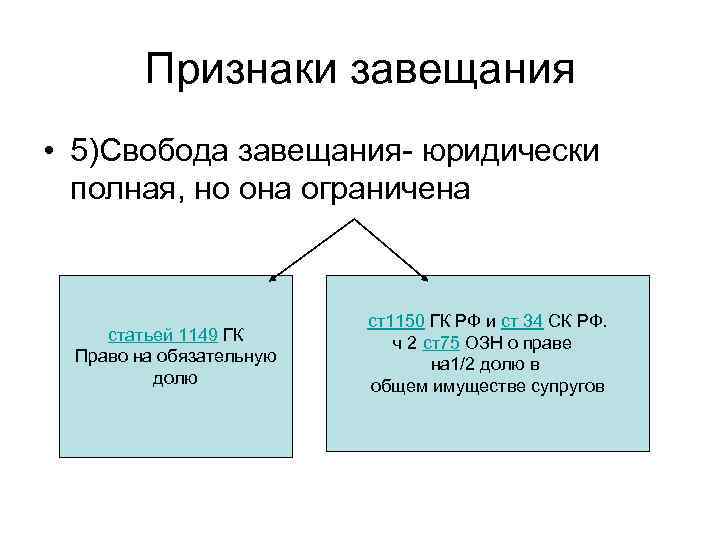 Признаки завещания

• 5)Свобода завещания- юридически полная, но она ограничена

статьей 1149 ГК
Право на обязательную долю

ст1150 ГК РФ и ст 34 СК РФ.
ч 2 ст75 ОЗН о праве на1/2 долю в общем имуществе супругов